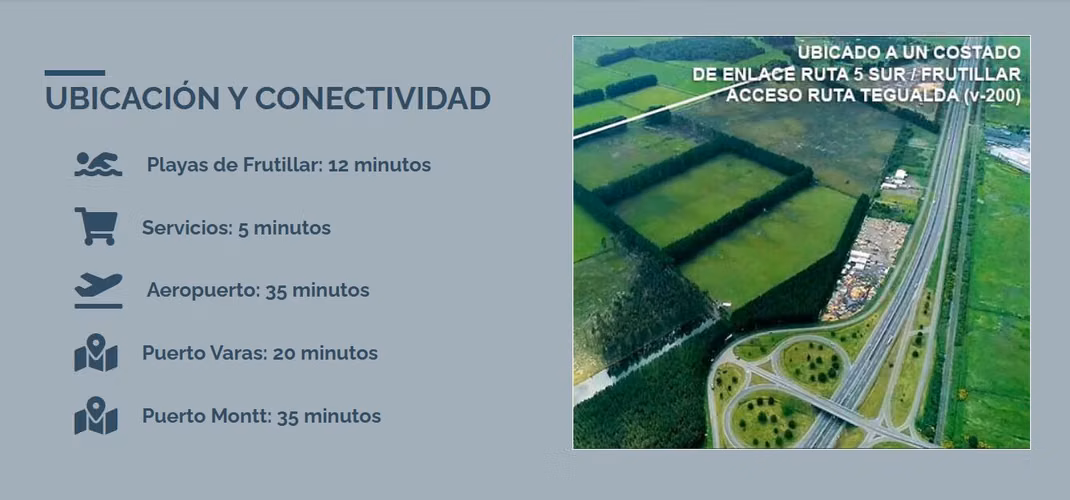 UBICACIÓN Y CONECTIVIDAD

Playas de Frutillar: 12 minutos

Servicios: 5 minutos

Aeropuerto: 35 minutos

Puerto Varas: 20 minutos

Puerto Montt: 35 minutos

UBICADO A UN COSTADO DE ENLACE RUTA 5 SUR / FRUTILLAR ACCESO RUTA TEGUALDA (v-200)